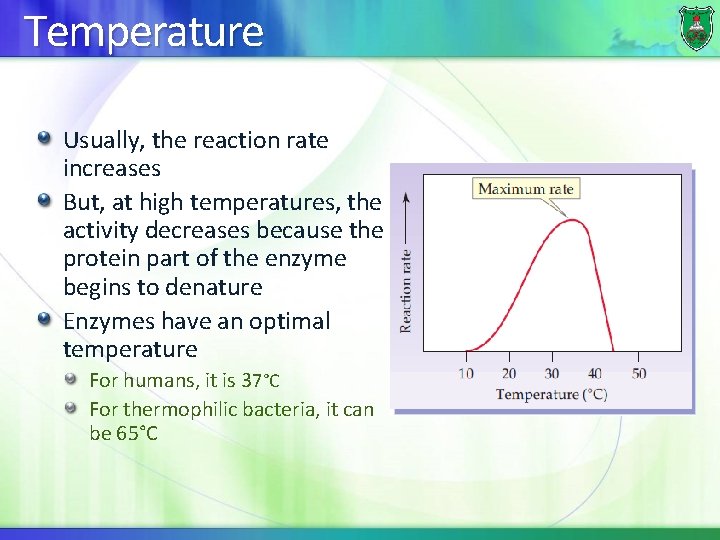 Temperature

Usually, the reaction rate increases

But, at high temperatures, the activity decreases because the protein part of the enzyme begins to denature

Enzymes have an optimal temperature

For humans, it is 37°C

For thermophilic bacteria, it can be 65°C

Maximum rate

Reaction rate

10 20 30 40 50

Temperature (°C)